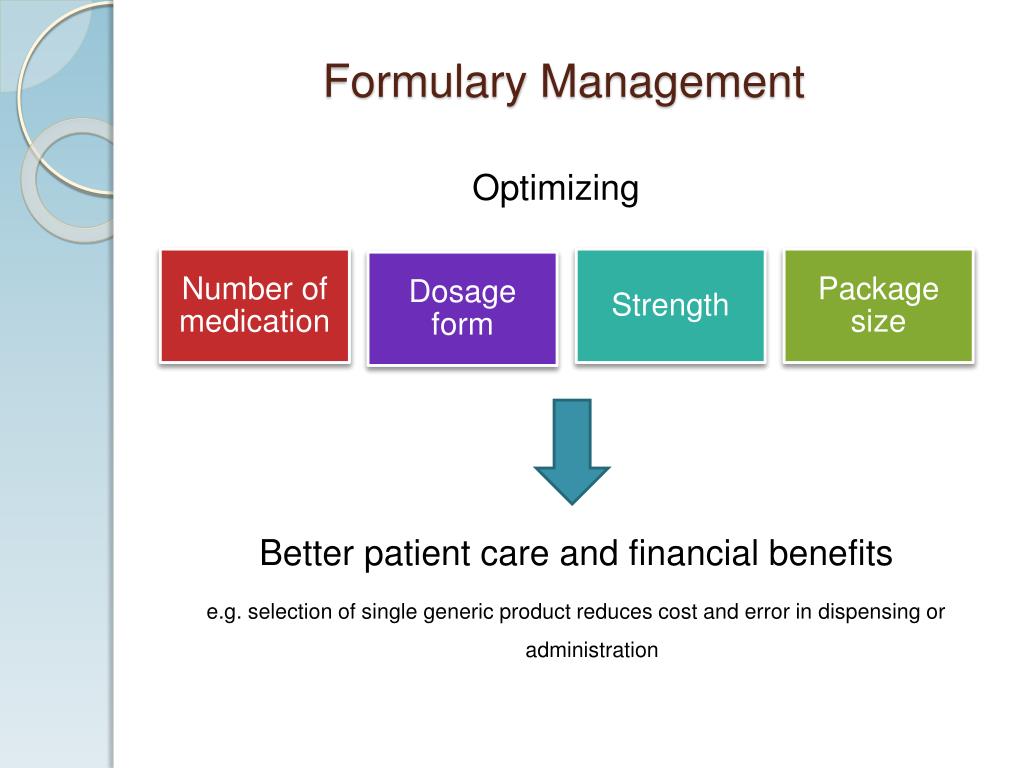 Formulary Management

Optimizing

Number of medication

Dosage form

Strength

Package size

Better patient care and financial benefits

e.g. selection of single generic product reduces cost and error in dispensing or administration